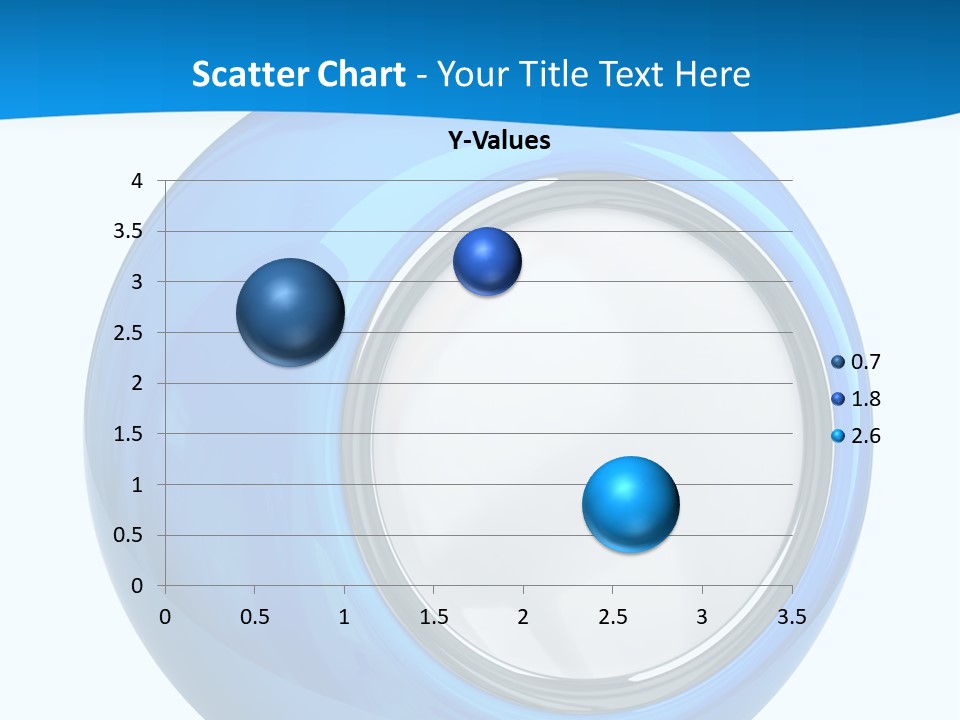 Scatter Chart - Your Title Text Here

Y-Values

4
3.5
3
2.5
2
1.5
1
0.5
0

0 0.5 1 1.5 2 2.5 3 3.5

0.7
1.8
2.6